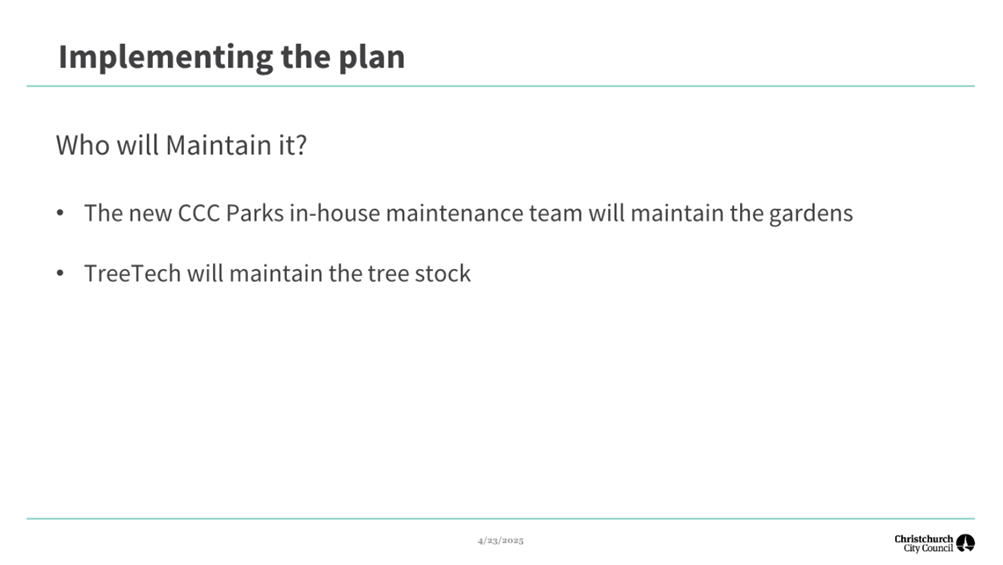 Implementing the plan

Who will Maintain it?

• The new CCC Parks in-house maintenance team will maintain the gardens

• TreeTech will maintain the tree stock

4/23/2025

Christchurch City Council